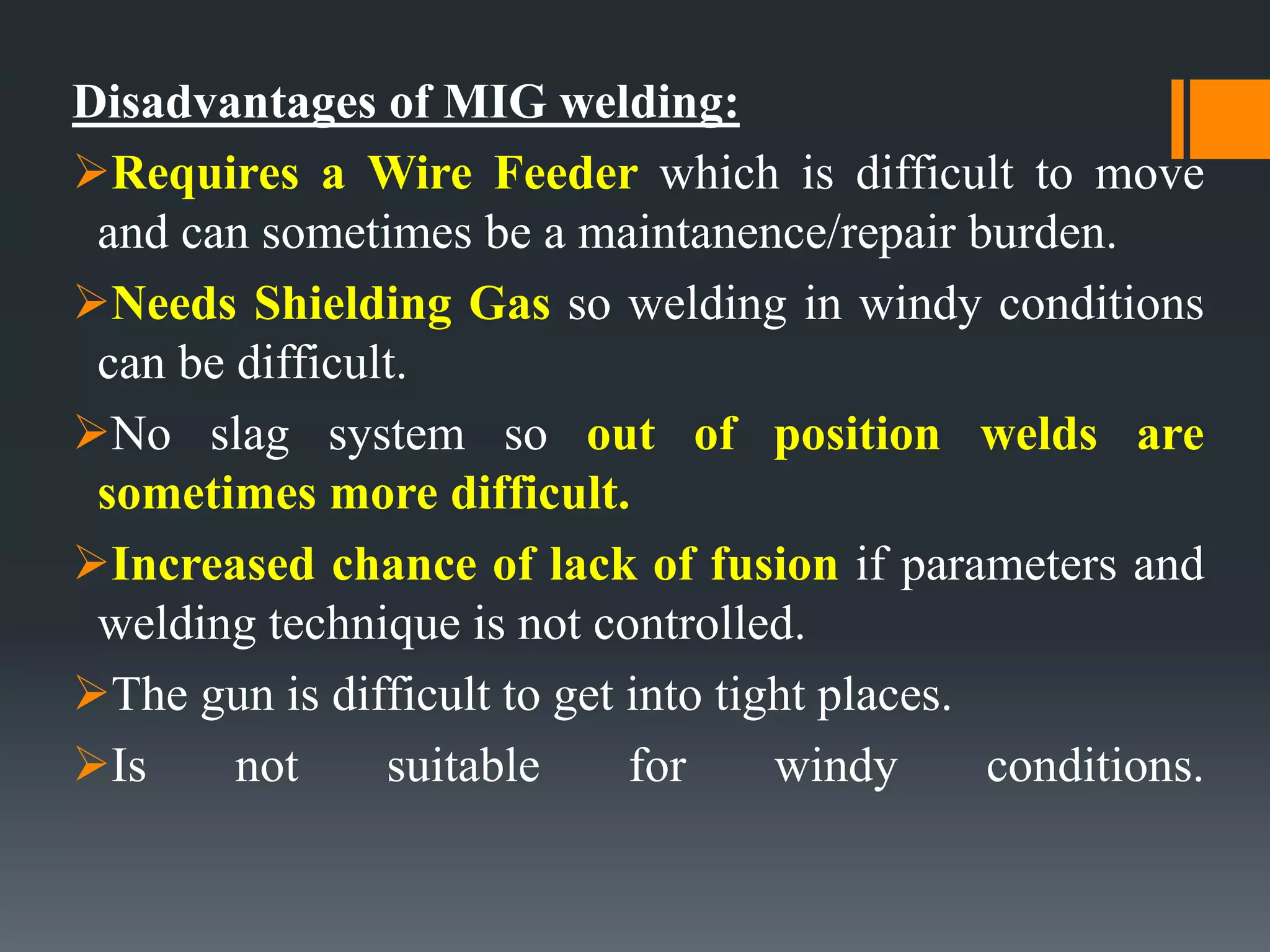 Disadvantages of MIG welding:

➢Requires a Wire Feeder which is difficult to move and can sometimes be a maintanence/repair burden.

➢Needs Shielding Gas so welding in windy conditions can be difficult.

➢No slag system so out of position welds are sometimes more difficult.

➢Increased chance of lack of fusion if parameters and welding technique is not controlled.

➢The gun is difficult to get into tight places.

➢Is not suitable for windy conditions.